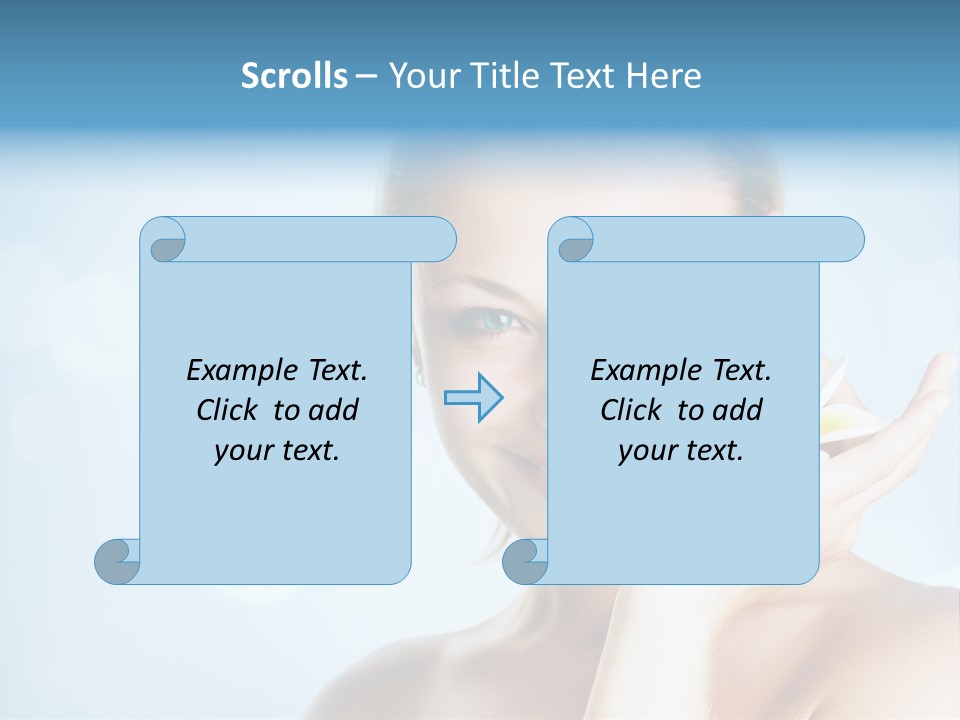 Scrolls – Your Title Text Here

Example Text. Click to add your text.

Example Text. Click to add your text.